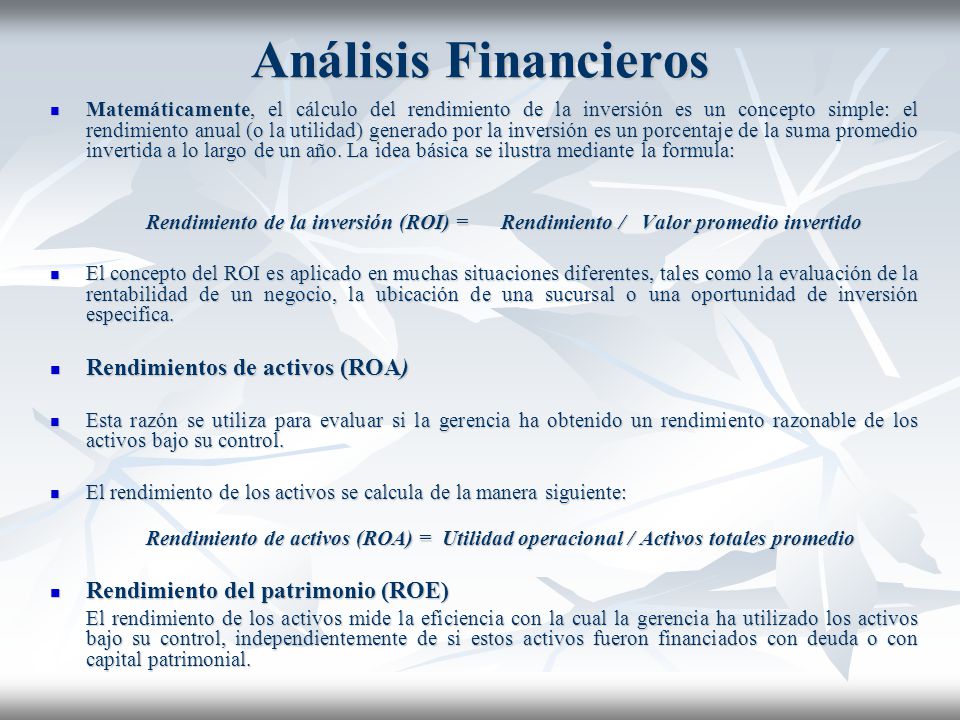 Análisis Financieros

Matemáticamente, el cálculo del rendimiento de la inversión es un concepto simple: el rendimiento anual (o la utilidad) generado por la inversión es un porcentaje de la suma promedio invertida a lo largo de un año. La idea básica se ilustra mediante la formula:

Rendimiento de la inversión (ROI) = Rendimiento / Valor promedio invertido

El concepto del ROI es aplicado en muchas situaciones diferentes, tales como la evaluación de la rentabilidad de un negocio, la ubicación de una sucursal o una oportunidad de inversión especifica.

Rendimientos de activos (ROA)

Esta razón se utiliza para evaluar si la gerencia ha obtenido un rendimiento razonable de los activos bajo su control.

El rendimiento de los activos se calcula de la manera siguiente:

Rendimiento de activos (ROA) = Utilidad operacional / Activos totales promedio

Rendimiento del patrimonio (ROE)
El rendimiento de los activos mide la eficiencia con la cual la gerencia ha utilizado los activos bajo su control, independientemente de si estos activos fueron financiados con deuda o con capital patrimonial.